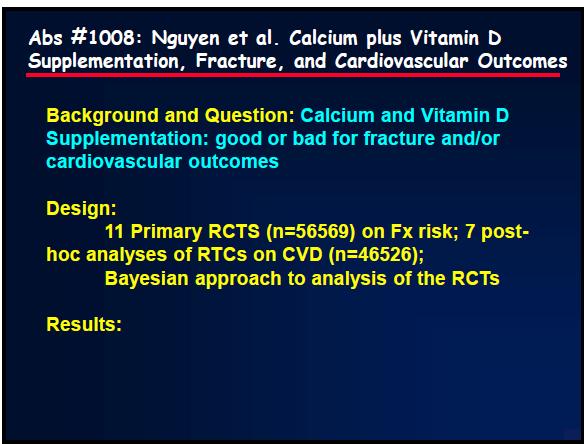 Abs #1008: Nguyen et al. Calcium plus Vitamin D Supplementation, Fracture, and Cardiovascular Outcomes

Background and Question: Calcium and Vitamin D Supplementation: good or bad for fracture and/or cardiovascular outcomes

Design:
11 Primary RCTS (n=56569) on Fx risk; 7 post-hoc analyses of RTCs on CVD (n=46526);
Bayesian approach to analysis of the RCTs

Results: